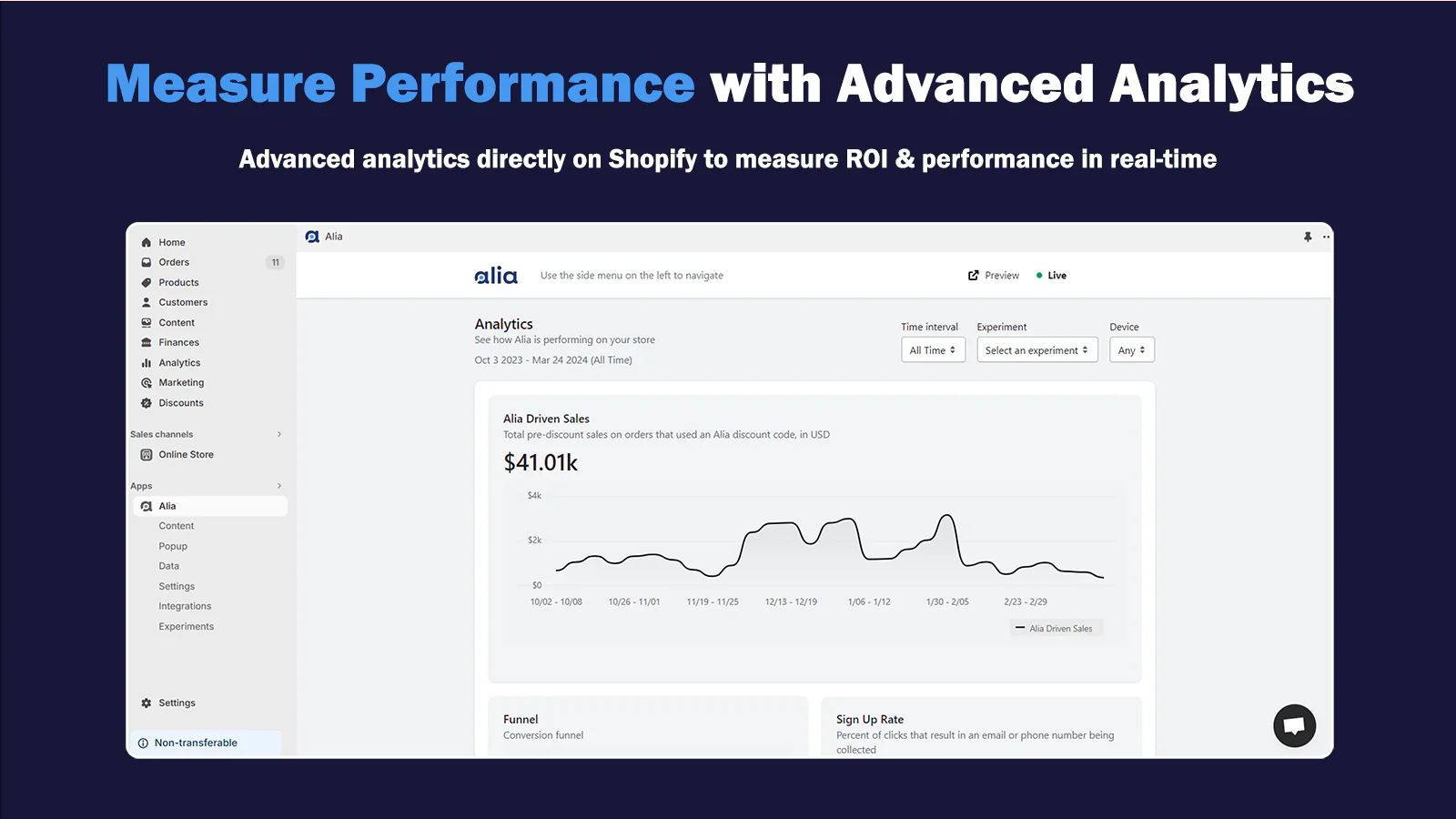 Measure Performance with Advanced Analytics

Advanced analytics directly on Shopify to measure ROI & performance in real-time

Home
Orders 11
Products
Customers
Content
Finances
Analytics
Marketing
Discounts

Sales channels
Online Store

Apps
Alia
Content
Popup
Data
Settings
Integrations
Experiments

Settings

Non-transferable

Alia

alia Use the side menu on the left to navigate Preview Live

Analytics
See how Alia is performing on your store
Oct 3 2023 - Mar 24 2024 (All Time)

Time interval
All Time
Experiment
Select an experiment
Device
Any

Alia Driven Sales
Total pre-discount sales on orders that used an Alia discount code, in USD
$41.01k

$4k
$2k
$0
10/02 - 10/08 10/26 - 11/01 11/19 - 11/25 12/13 - 12/19 1/06 - 1/12 1/30 - 2/05 2/23 - 2/29

Alia Driven Sales

Funnel
Conversion funnel

Sign Up Rate
Percent of clicks that result in an email or phone number being collected